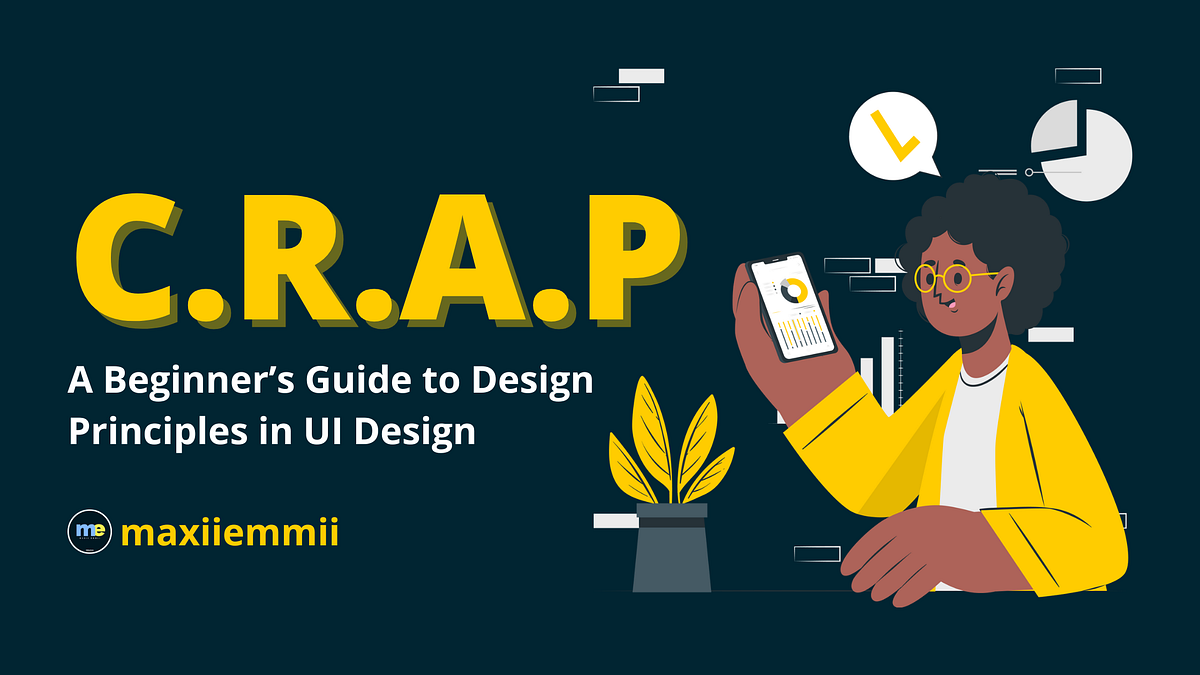 C.R.A.P

A Beginner's Guide to Design Principles in UI Design

me maxiiemmii